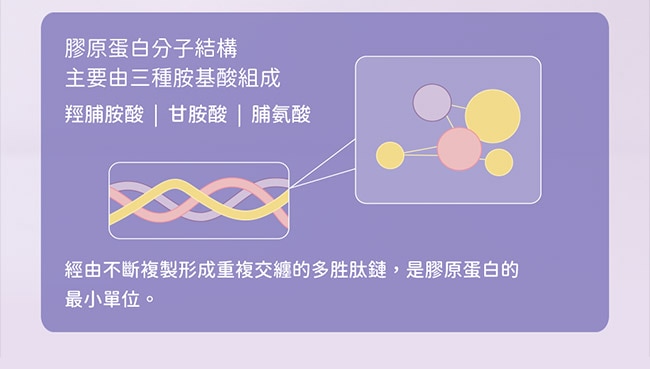 膠原蛋白分子結構
主要由三種胺基酸組成

羥脯胺酸 | 甘胺酸 | 脯氨酸

經由不斷複製形成重複交纏的多胜肽鏈，是膠原蛋白的最小單位。